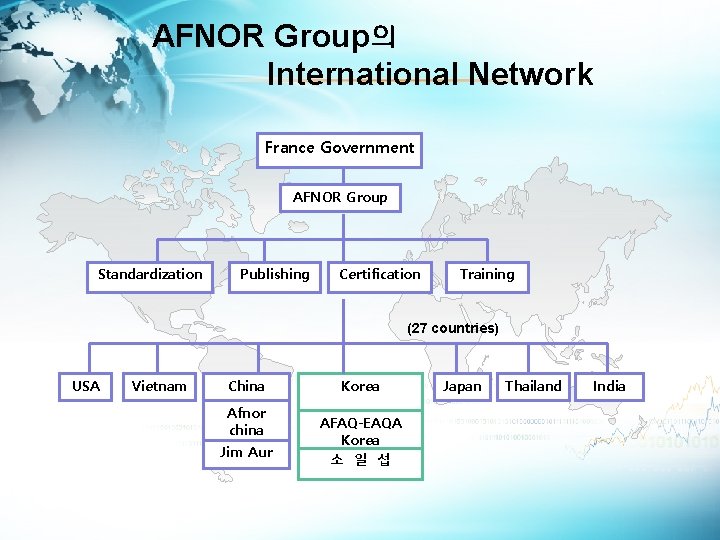 AFNOR Group의
International Network

France Government

AFNOR Group

Standardization
Publishing
Certification
Training

(27 countries)

USA
Vietnam
China
Afnor china
Jim Aur
Korea
AFAQ-EAQA Korea
소 일 섭
Japan
Thailand
India